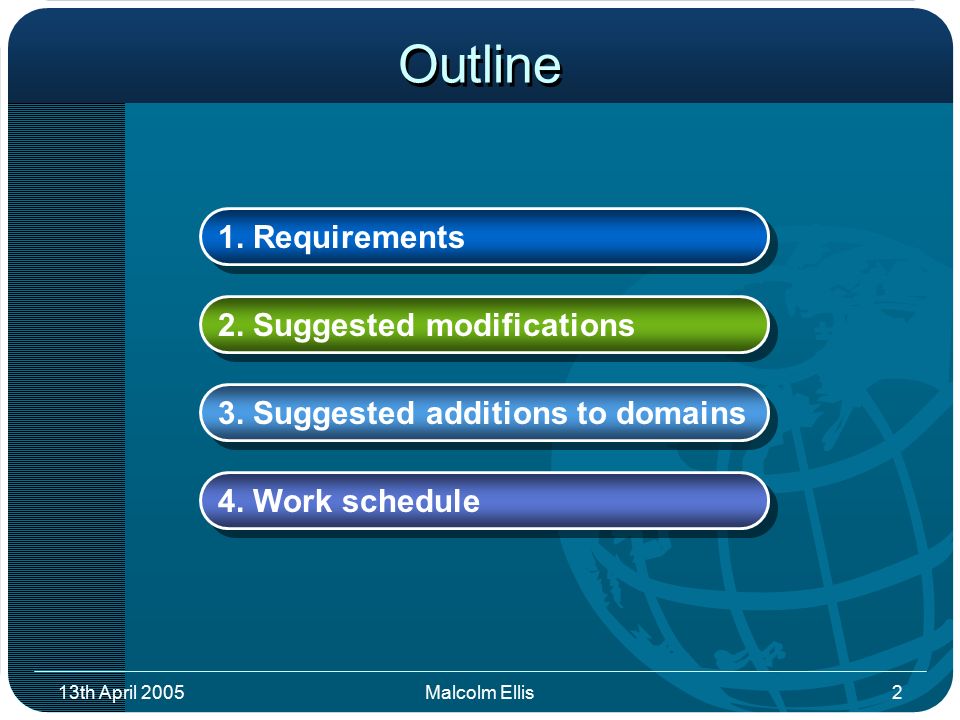 Outline

1. Requirements

2. Suggested modifications

3. Suggested additions to domains

4. Work schedule

13th April 2005

Malcolm Ellis

2